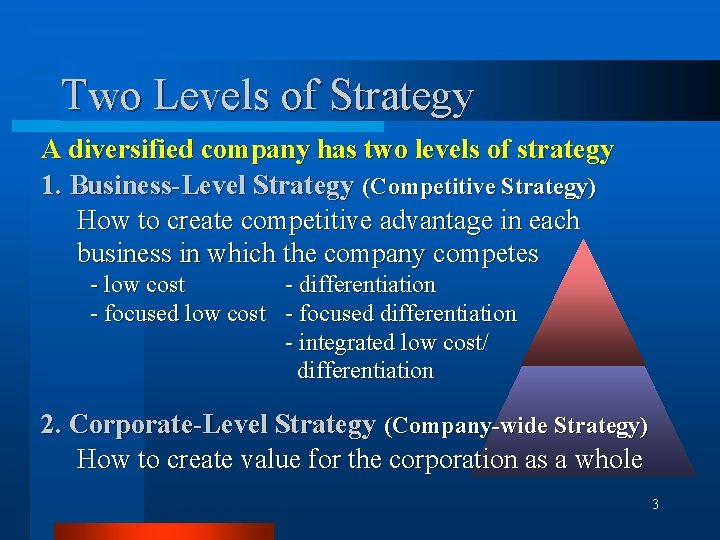 Two Levels of Strategy

A diversified company has two levels of strategy

1. Business-Level Strategy (Competitive Strategy)

How to create competitive advantage in each business in which the company competes

- low cost
- focused low cost

- differentiation
- focused differentiation
- integrated low cost/ differentiation

2. Corporate-Level Strategy (Company-wide Strategy)

How to create value for the corporation as a whole

3